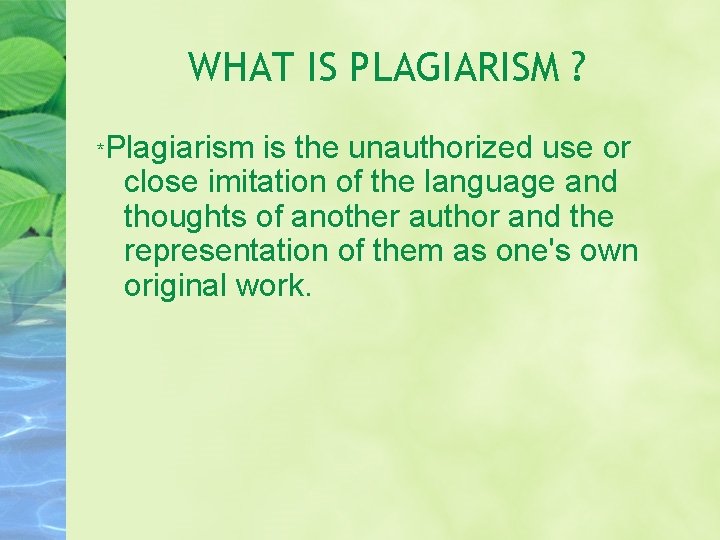 WHAT IS PLAGIARISM ?

*Plagiarism is the unauthorized use or close imitation of the language and thoughts of another author and the representation of them as one's own original work.